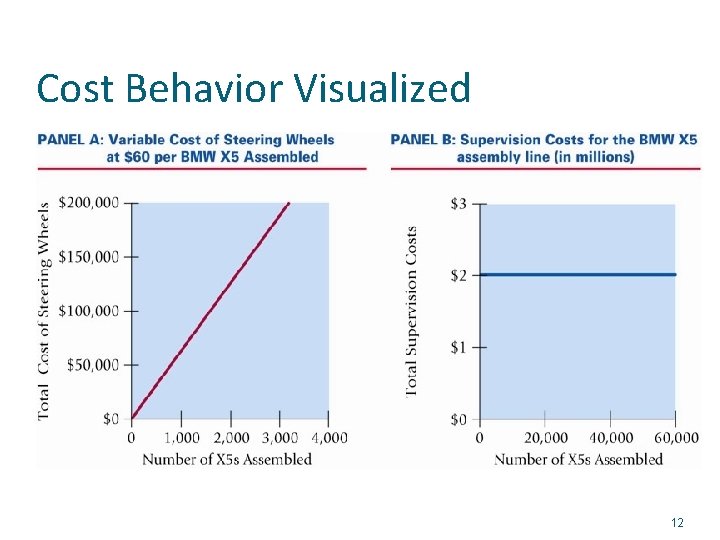 Cost Behavior Visualized

PANEL A: Variable Cost of Steering Wheels at \$60 per BMW X5 Assembled

Total Cost of Steering Wheels

\$200,000
\$150,000
\$100,000
\$50,000
\$0

0 1,000 2,000 3,000 4,000

Number of X5s Assembled

PANEL B: Supervision Costs for the BMW X5 assembly line (in millions)

Total Supervision Costs

\$3
\$2
\$1
\$0

0 20,000 40,000 60,000

Number of X5s Assembled

12